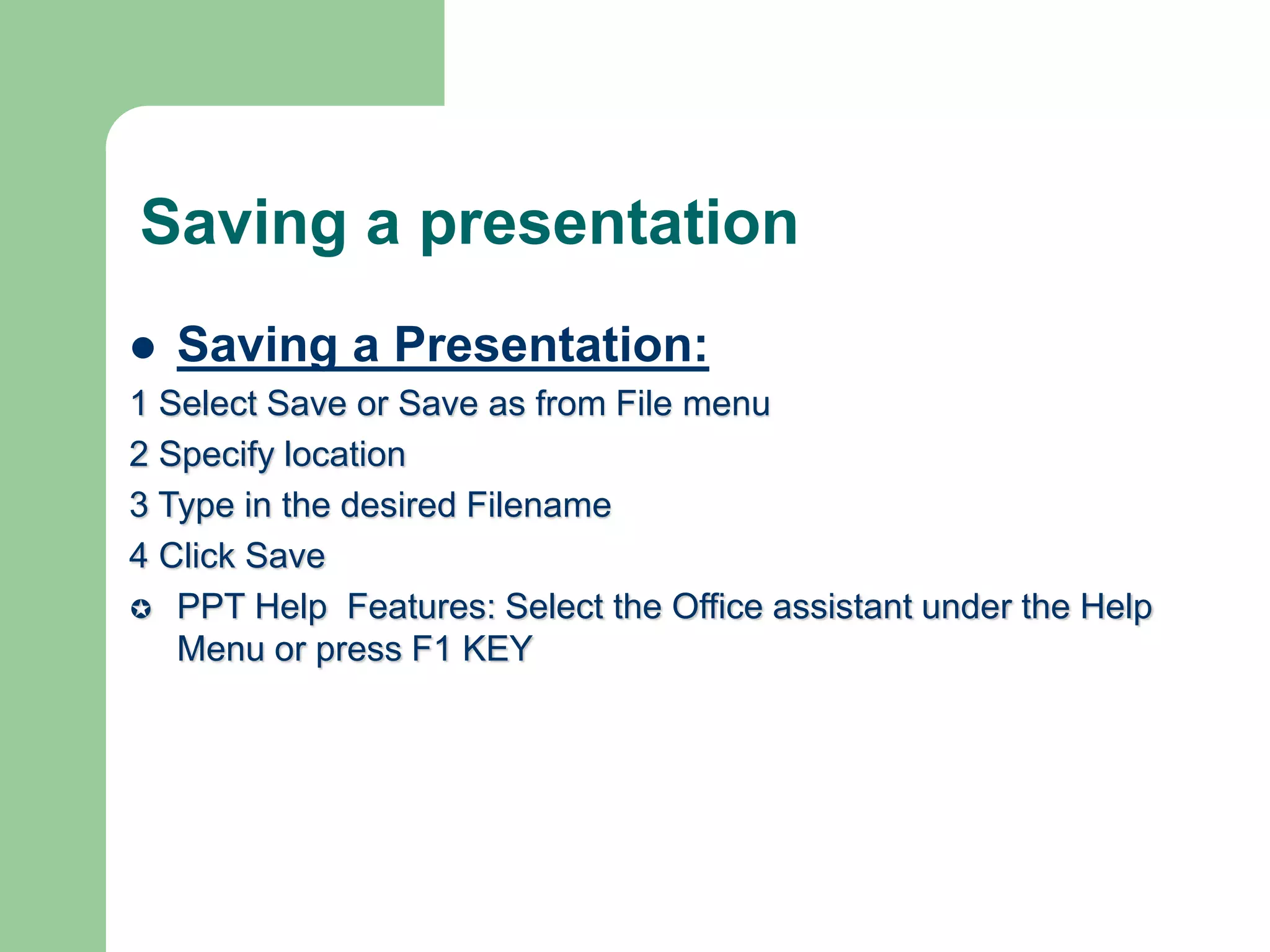 Saving a presentation

● Saving a Presentation:

1 Select Save or Save as from File menu

2 Specify location

3 Type in the desired Filename

4 Click Save

✪ PPT Help  Features: Select the Office assistant under the Help Menu or press F1 KEY